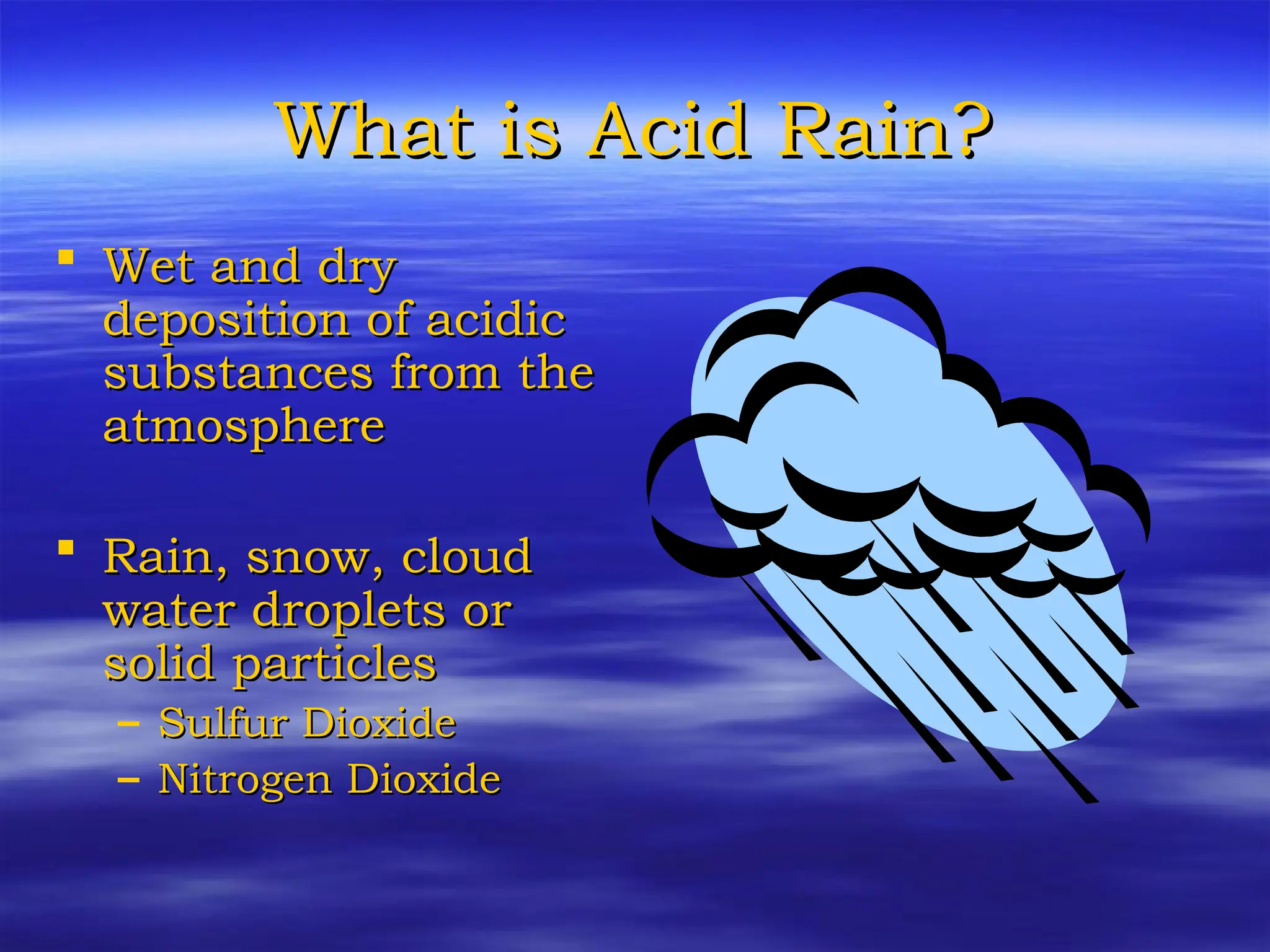 What is Acid Rain?

▪ Wet and dry deposition of acidic substances from the atmosphere

▪ Rain, snow, cloud water droplets or solid particles
– Sulfur Dioxide
– Nitrogen Dioxide